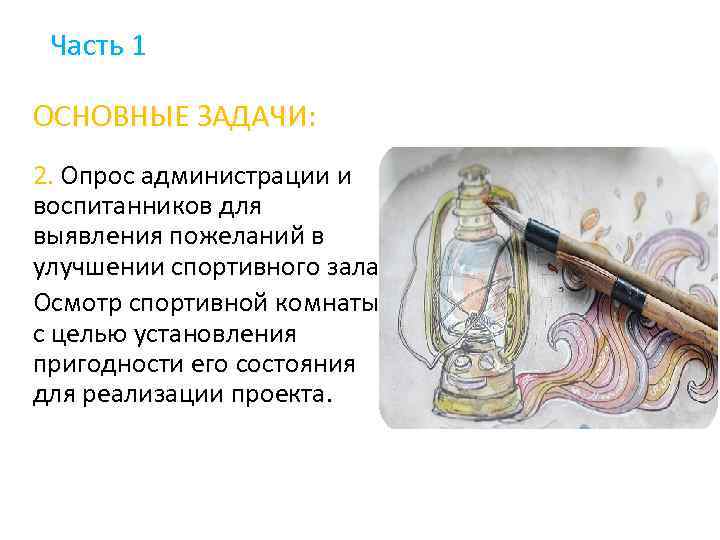 Часть 1

ОСНОВНЫЕ ЗАДАЧИ:

2. Опрос администрации и воспитанников для выявления пожеланий в улучшении спортивного зала

Осмотр спортивной комнаты с целью установления пригодности его состояния для реализации проекта.